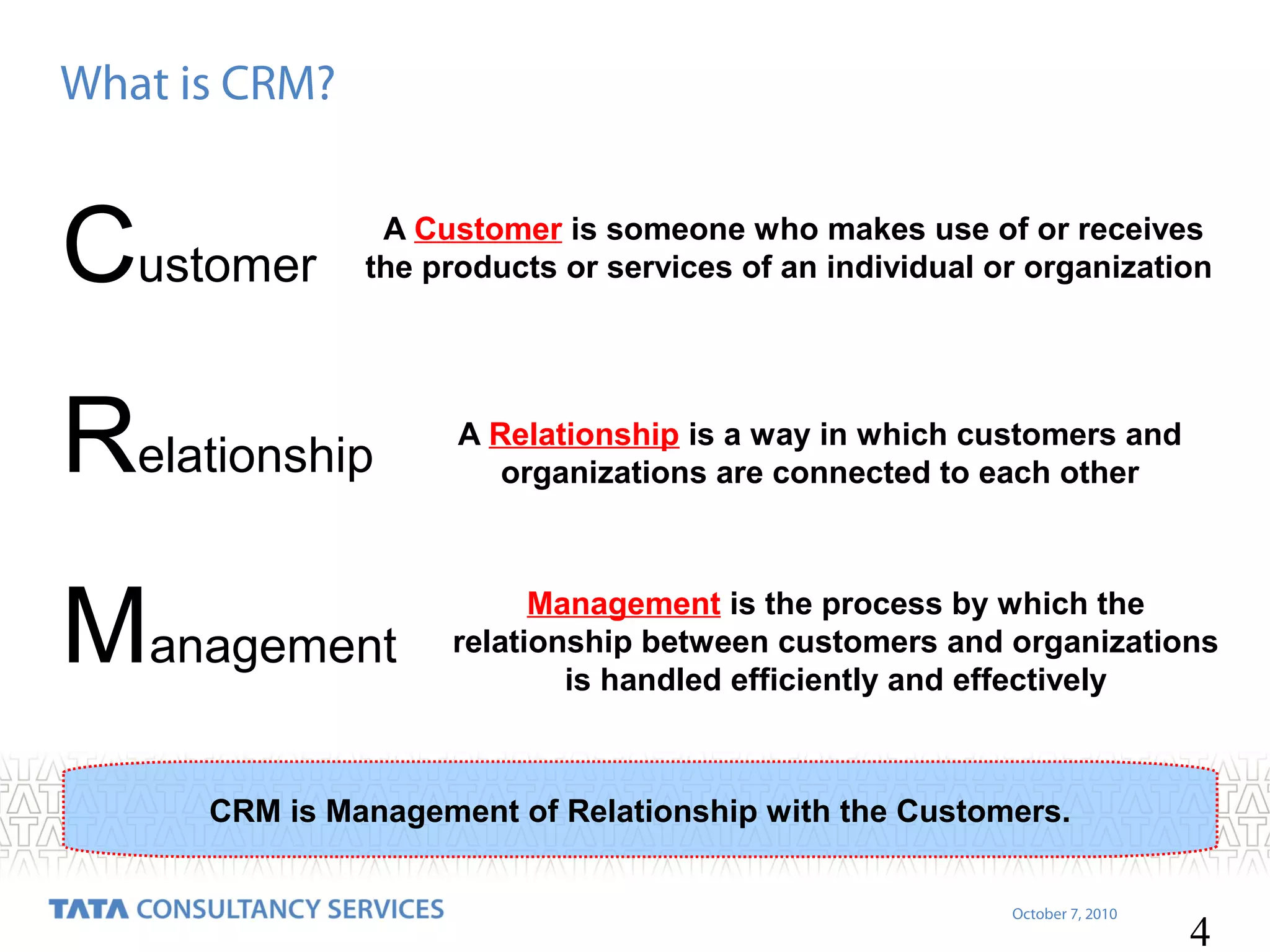 What is CRM?

Customer

A Customer is someone who makes use of or receives the products or services of an individual or organization

Relationship

A Relationship is a way in which customers and organizations are connected to each other

Management

Management is the process by which the relationship between customers and organizations is handled efficiently and effectively

CRM is Management of Relationship with the Customers.

TATA CONSULTANCY SERVICES

October 7, 2010

4